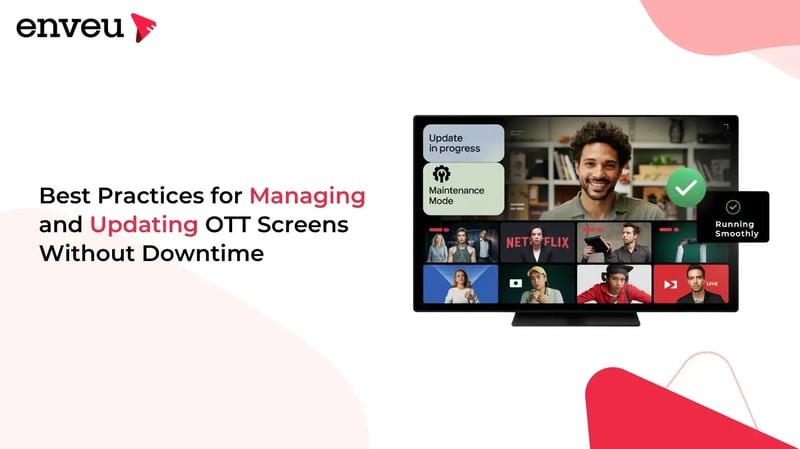 enveu

Best Practices for Managing and Updating OTT Screens Without Downtime

Update in progress

Maintenance Mode

Running Smoothly

NETFLIX

LIVE